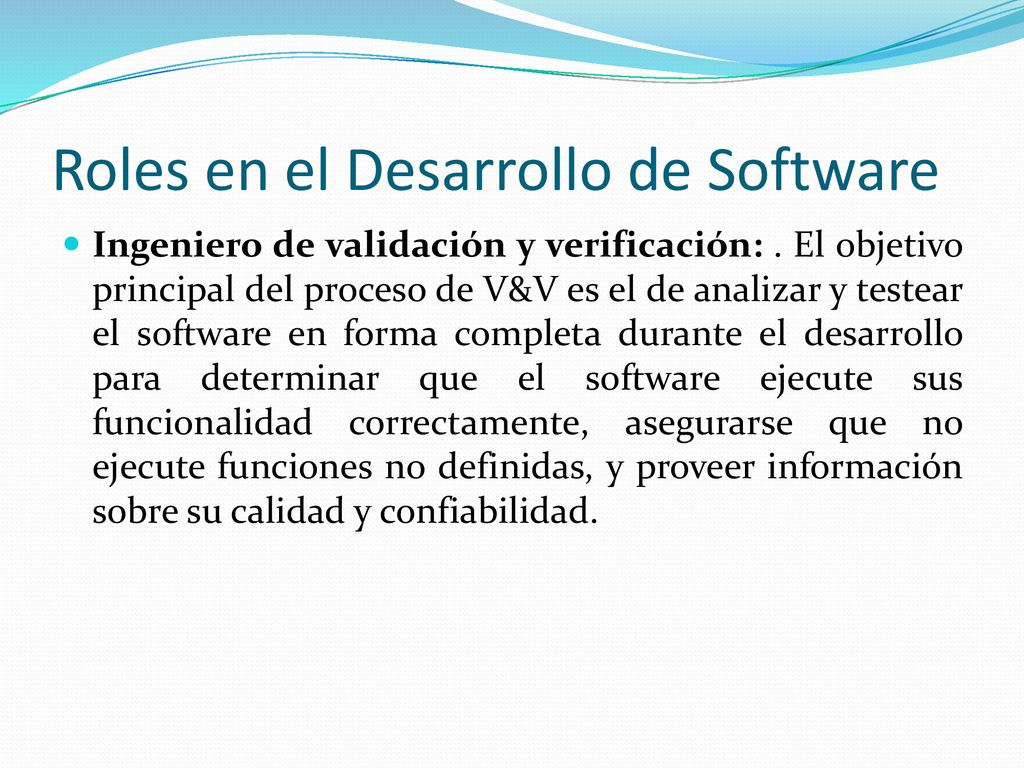 Roles en el Desarrollo de Software

Ingeniero de validación y verificación: . El objetivo principal del proceso de V&V es el de analizar y testear el software en forma completa durante el desarrollo para determinar que el software ejecute sus funcionalidad correctamente, asegurarse que no ejecute funciones no definidas, y proveer información sobre su calidad y confiabilidad.